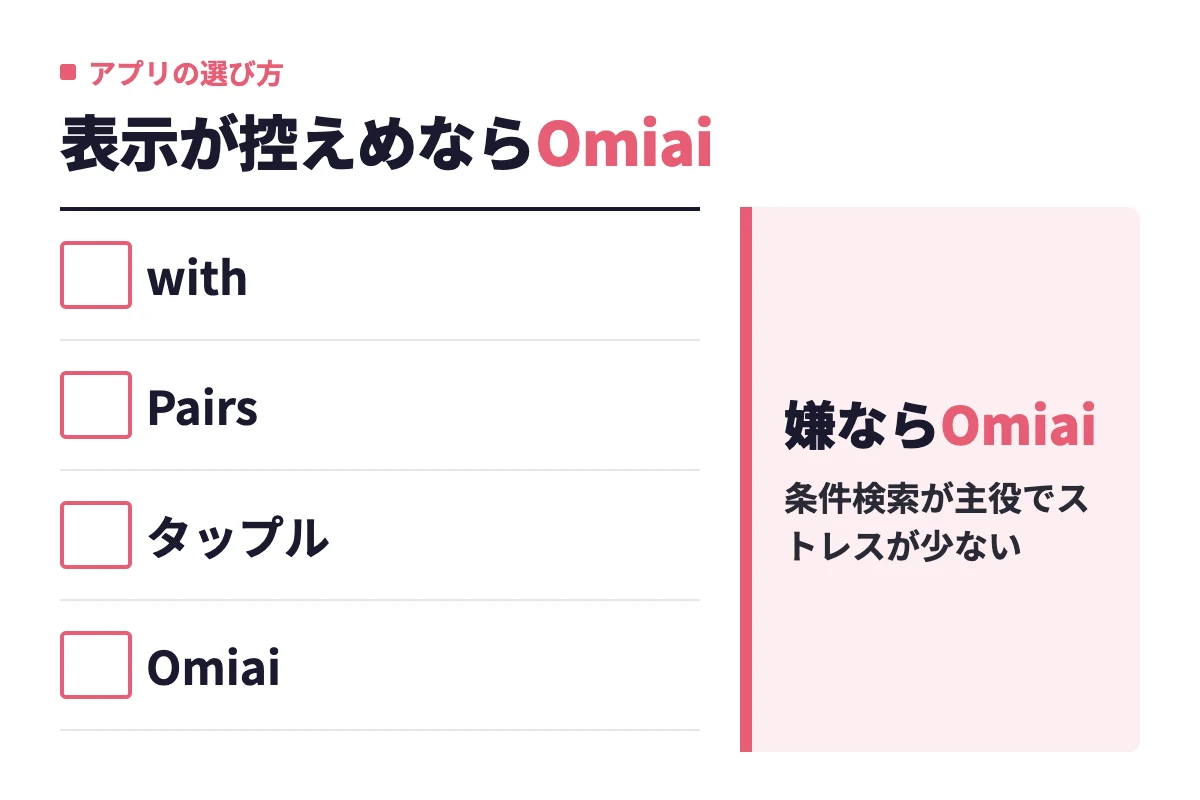 アプリの選び方

表示が控えめならOmiai

with

Pairs

タップル

Omiai

嫌ならOmiai

条件検索が主役でストレスが少ない